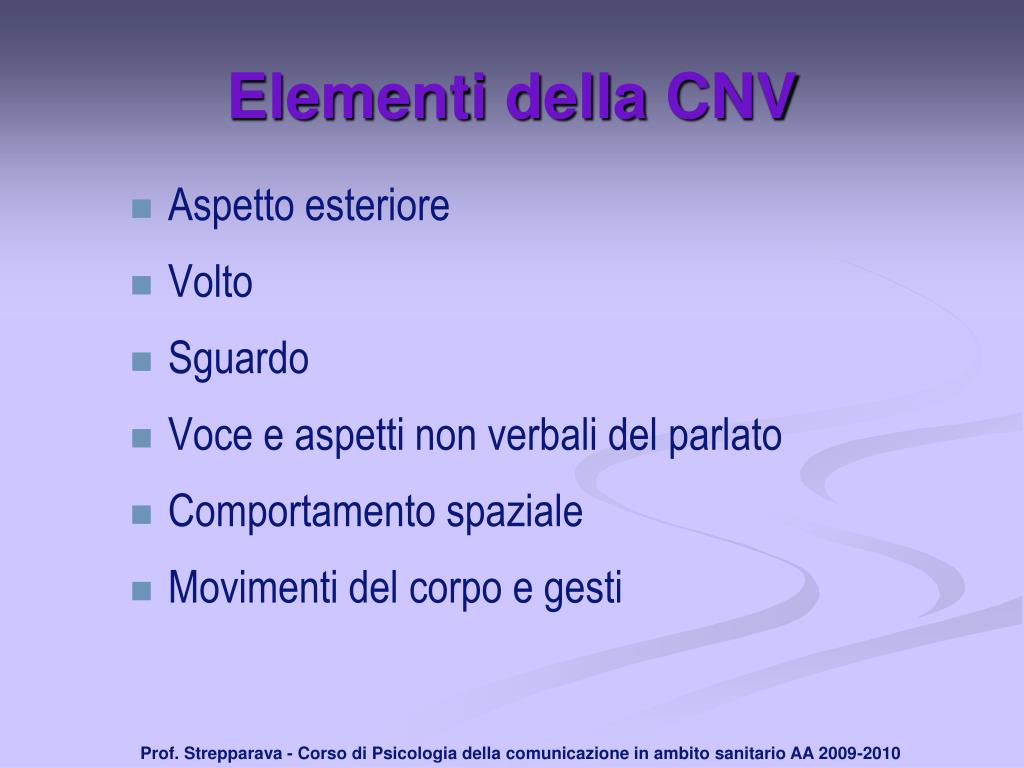 Elementi della CNV

- Aspetto esteriore
- Volto
- Sguardo
- Voce e aspetti non verbali del parlato
- Comportamento spaziale
- Movimenti del corpo e gesti

Prof. Strepparava - Corso di Psicologia della comunicazione in ambito sanitario AA 2009-2010